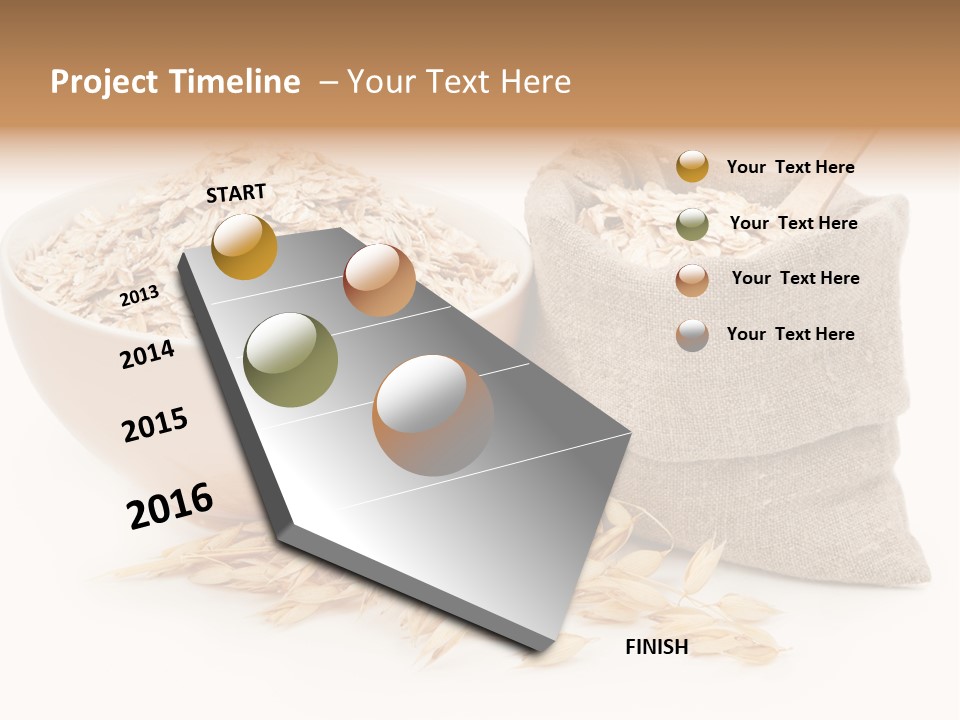 Project Timeline – Your Text Here

START

2013

2014

2015

2016

FINISH

Your Text Here

Your Text Here

Your Text Here

Your Text Here